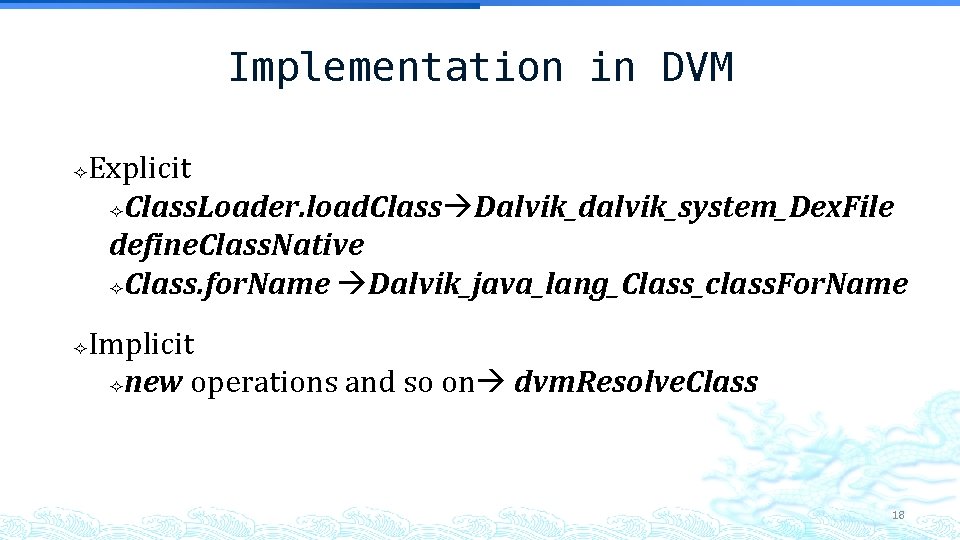 Implementation in DVM

✧Explicit

✧ClassLoader.loadClass→Dalvik_dalvik_system_DexFile defineClassNative

✧Class.forName →Dalvik_java_lang_Class_classForName

✧Implicit

✧new operations and so on→ dvmResolveClass

18